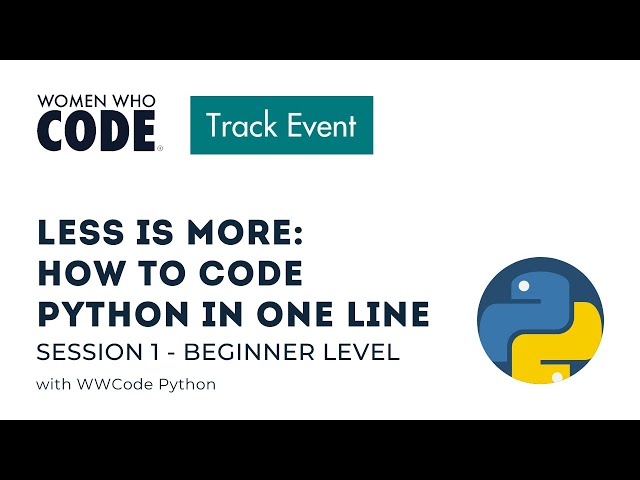 WOMEN WHO
CODE®

Track Event

LESS IS MORE:
HOW TO CODE
PYTHON IN ONE LINE
SESSION 1 - BEGINNER LEVEL

with WWCode Python